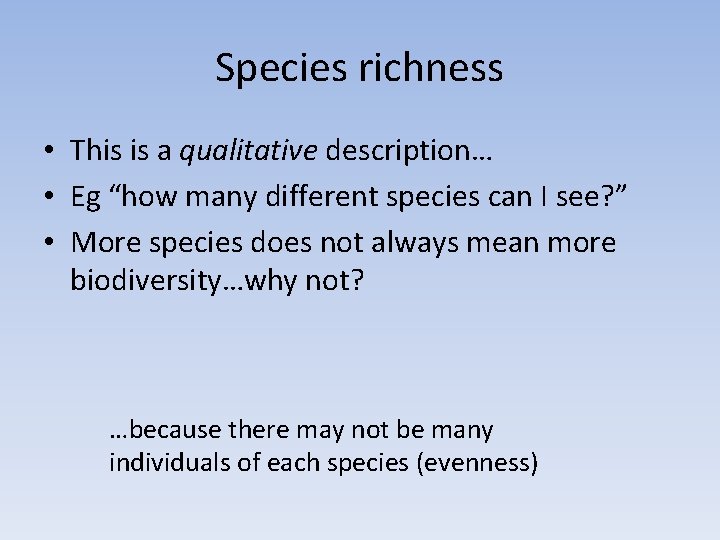 Species richness

• This is a qualitative description…
• Eg “how many different species can I see?”
• More species does not always mean more biodiversity…why not?

…because there may not be many individuals of each species (evenness)